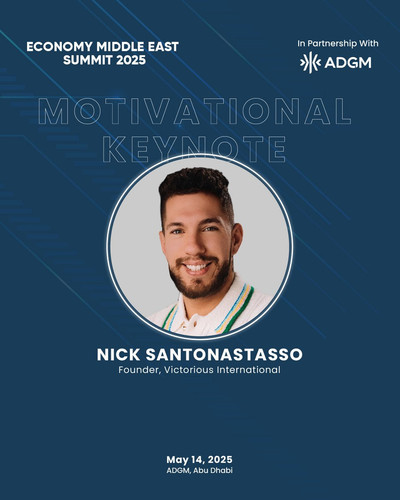 ECONOMY MIDDLE EAST SUMMIT 2025

In Partnership With

ADGM

MOTIVATIONAL KEYNOTE

NICK SANTONASTASSO
Founder, Victorious International

May 14, 2025
ADGM, Abu Dhabi